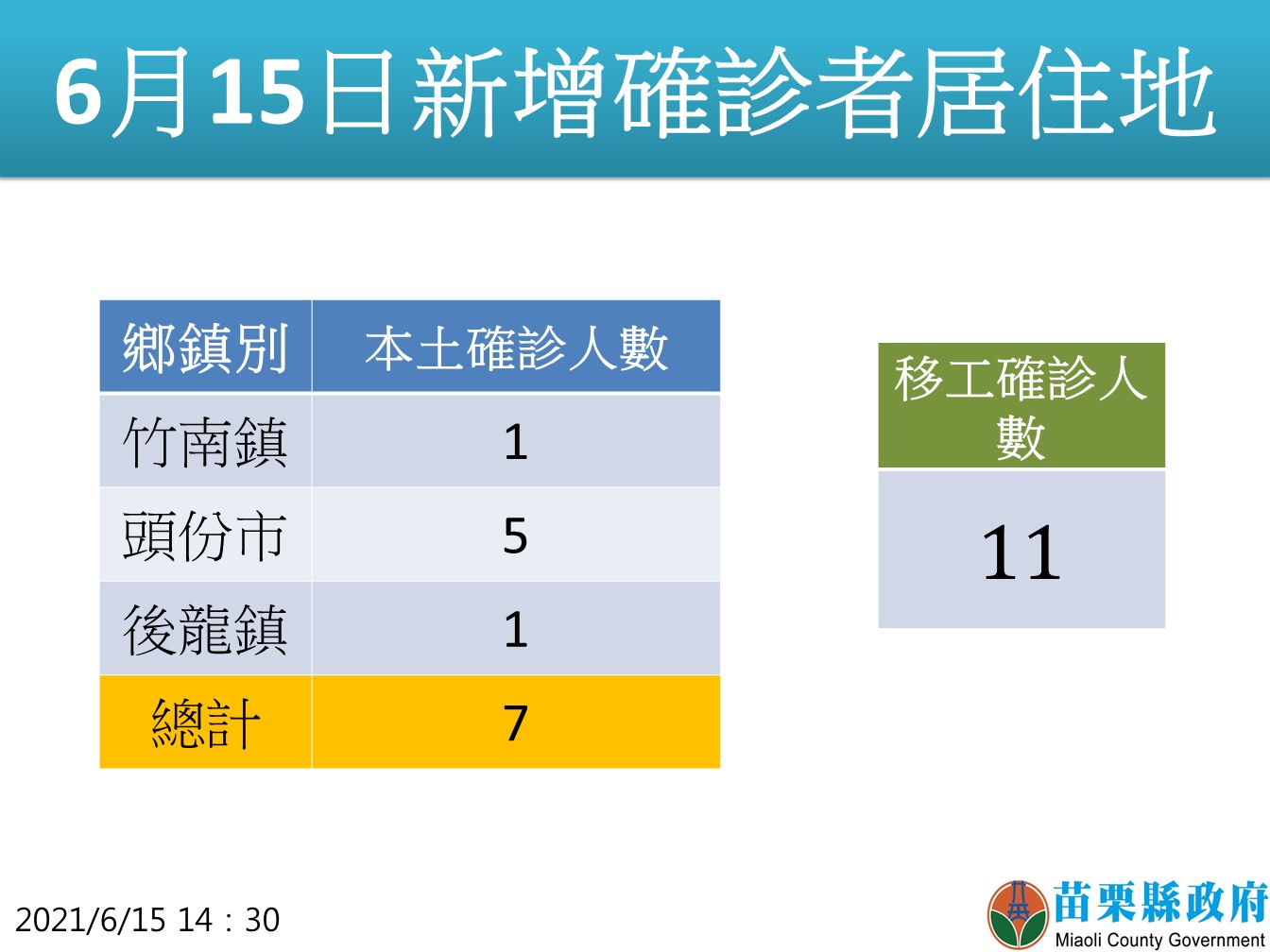 6月15日新增確診者居住地

| 鄉鎮別 | 本土確診人數 |
|---|---|
| 竹南鎮 | 1 |
| 頭份市 | 5 |
| 後龍鎮 | 1 |
| 總計 | 7 |

| 移工確診人數 |
|---|
| 11 |

2021/6/15 14：30

苗栗縣政府
Miaoli County Government